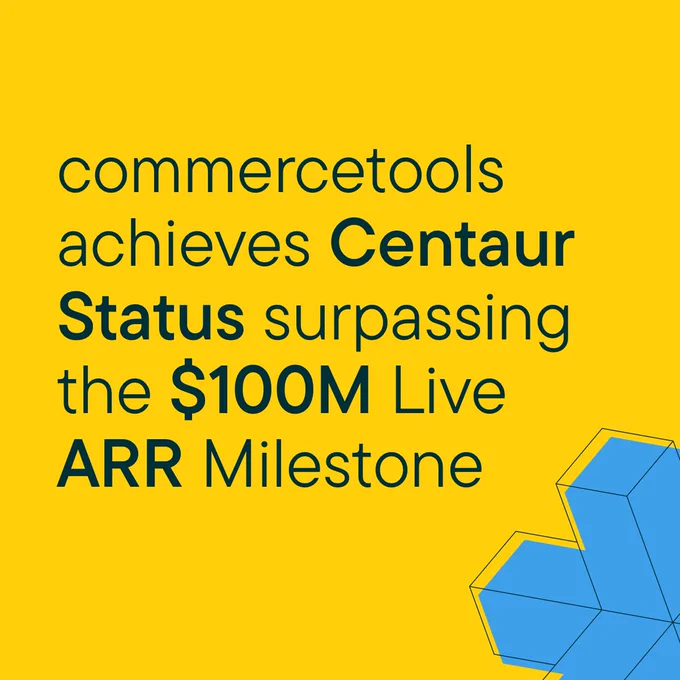 commercetools achieves Centaur Status surpassing the \$100M Live ARR Milestone